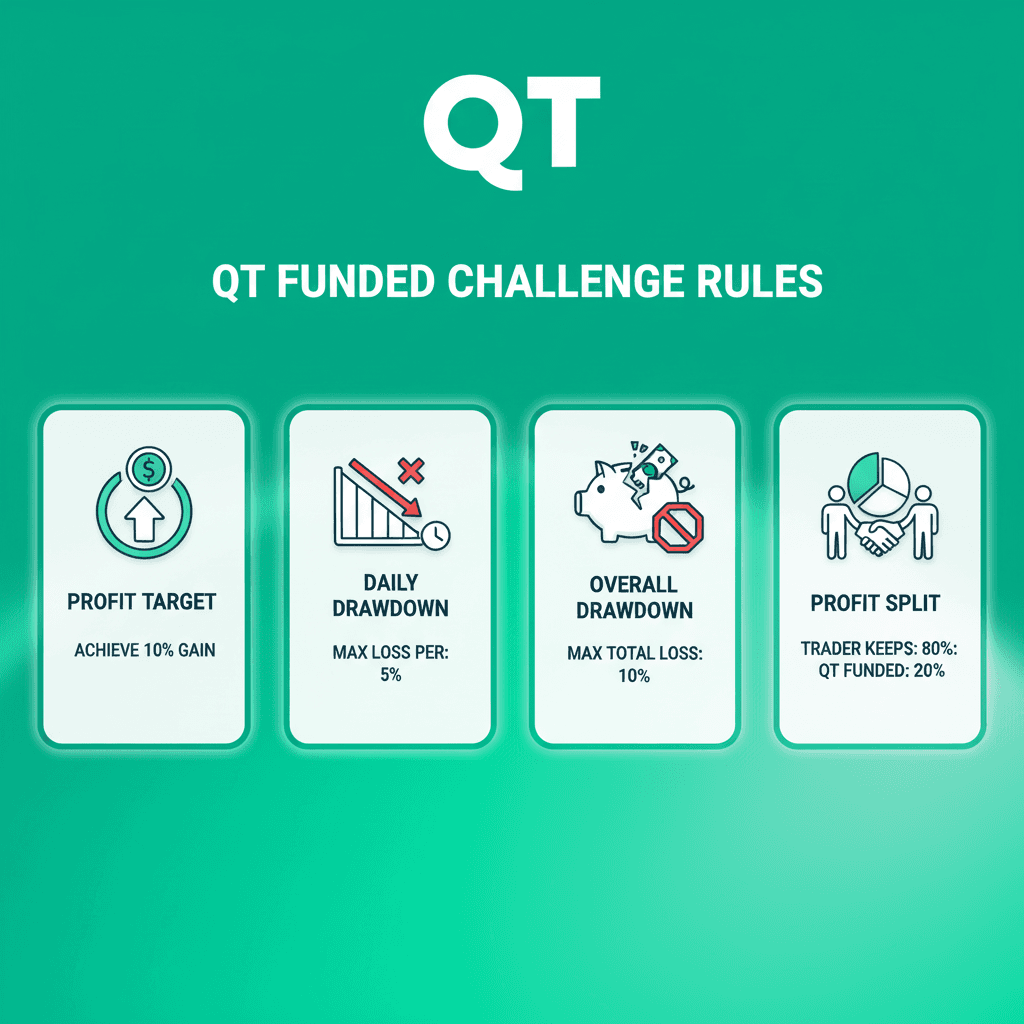 QT

QT FUNDED CHALLENGE RULES

$

PROFIT TARGET

ACHIEVE 10% GAIN

DAILY DRAWDOWN

MAX LOSS PER: 5%

OVERALL DRAWDOWN

MAX TOTAL LOSS: 10%

PROFIT SPLIT

TRADER KEEPS: 80%: QT FUNDED: 20%